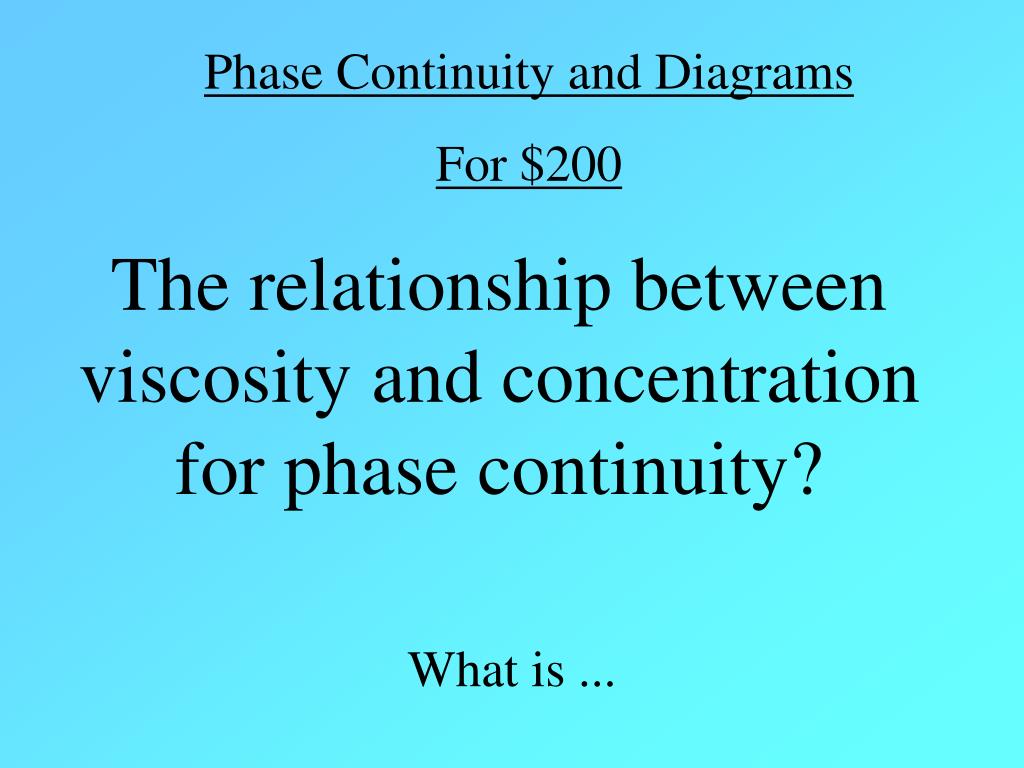 Phase Continuity and Diagrams

For \$200

The relationship between viscosity and concentration for phase continuity?

What is ...